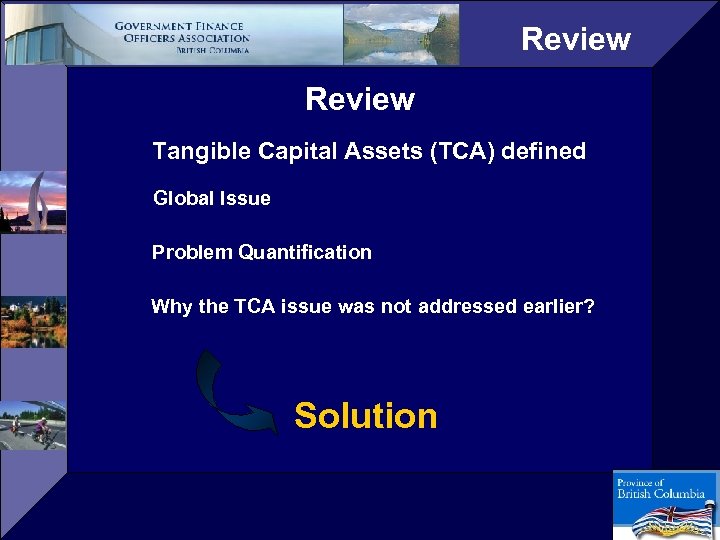 GOVERNMENT FINANCE OFFICERS ASSOCIATION BRITISH COLUMBIA

Review

Review

Tangible Capital Assets (TCA) defined

Global Issue

Problem Quantification

Why the TCA issue was not addressed earlier?

Solution

Province of British Columbia